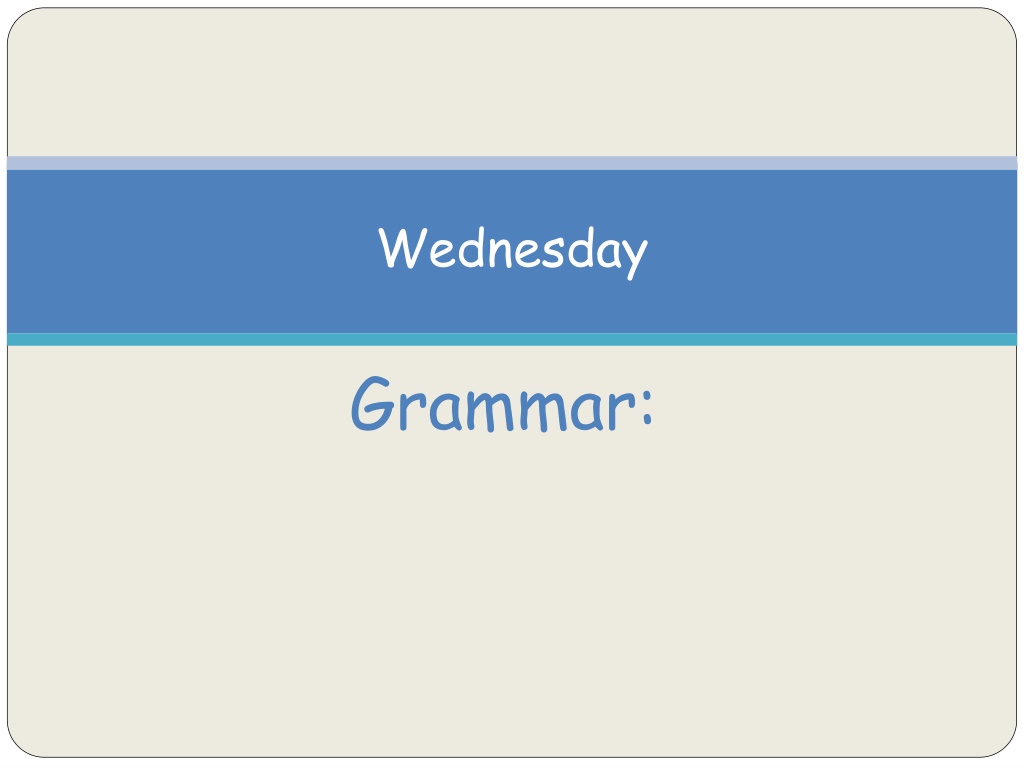 Wednesday

Grammar: